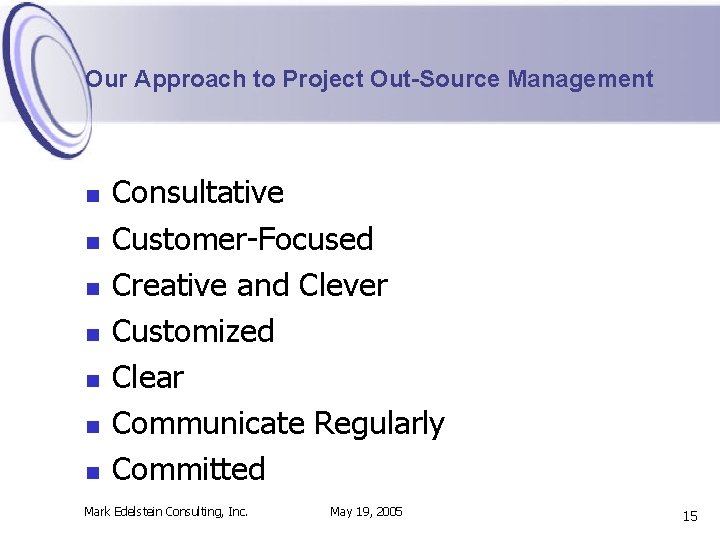 Our Approach to Project Out-Source Management

- Consultative
- Customer-Focused
- Creative and Clever
- Customized
- Clear
- Communicate Regularly
- Committed

Mark Edelstein Consulting, Inc.

May 19, 2005

15